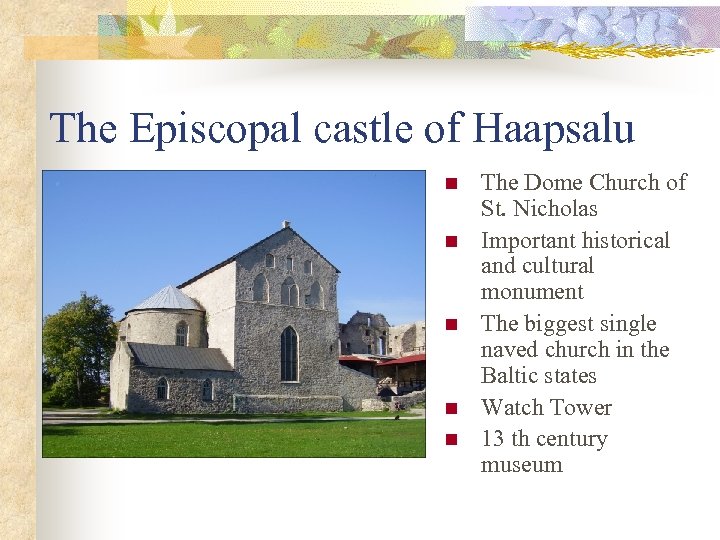 The Episcopal castle of Haapsalu

- The Dome Church of St. Nicholas
- Important historical and cultural monument
- The biggest single naved church in the Baltic states
- Watch Tower
- 13 th century museum